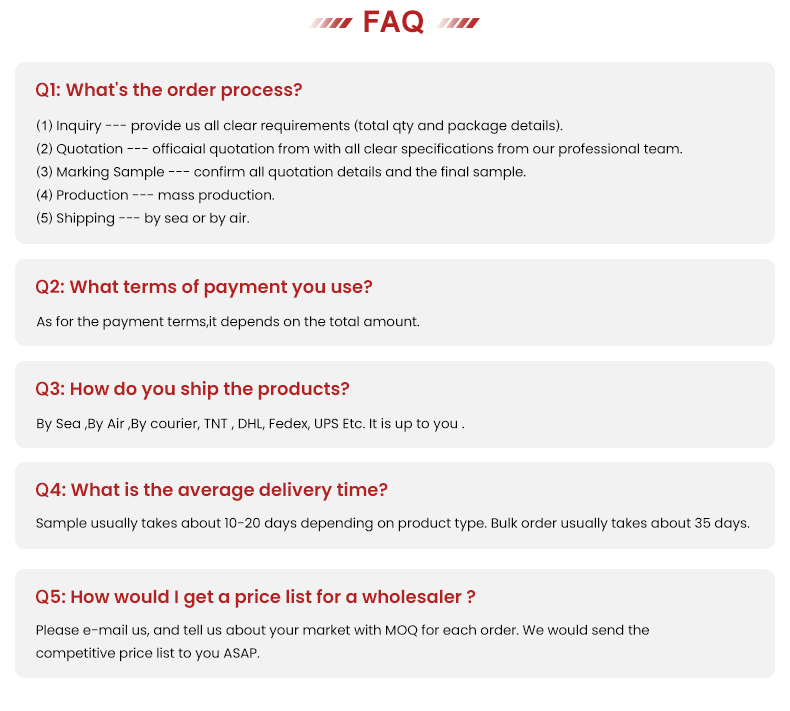 FAQ

Q1: What's the order process?

(1) Inquiry --- provide us all clear requirements (total qty and package details).
(2) Quotation --- officaial quotation from with all clear specifications from our professional team.
(3) Marking Sample --- confirm all quotation details and the final sample.
(4) Production --- mass production.
(5) Shipping --- by sea or by air.

Q2: What terms of payment you use?

As for the payment terms,it depends on the total amount.

Q3: How do you ship the products?

By Sea ,By Air ,By courier, TNT , DHL, Fedex, UPS Etc. It is up to you .

Q4: What is the average delivery time?

Sample usually takes about 10-20 days depending on product type. Bulk order usually takes about 35 days.

Q5: How would I get a price list for a wholesaler ?

Please e-mail us, and tell us about your market with MOQ for each order. We would send the competitive price list to you ASAP.